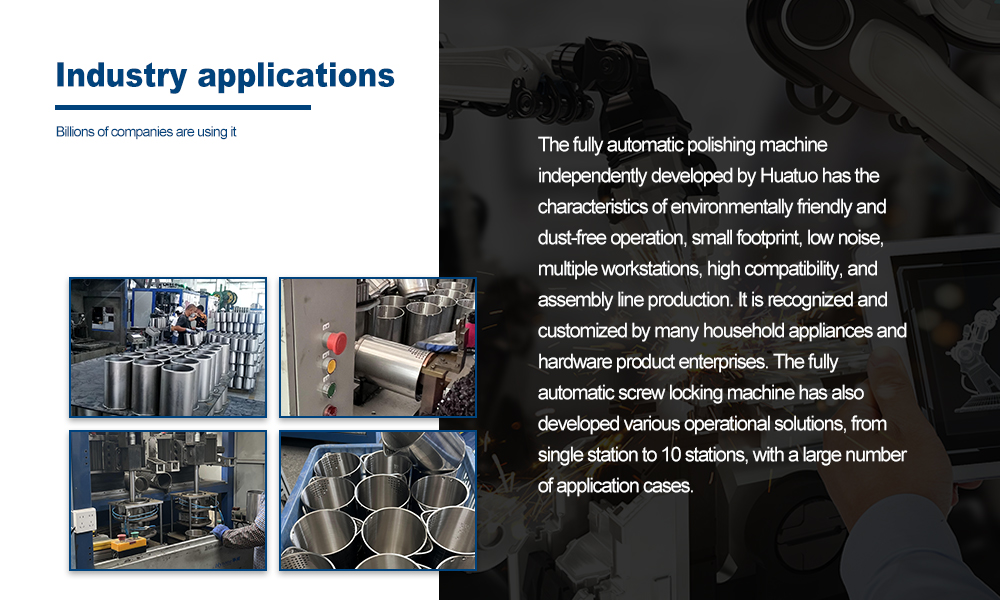 Industry applications

Billions of companies are using it

The fully automatic polishing machine independently developed by Huatuo has the characteristics of environmentally friendly and dust-free operation, small footprint, low noise, multiple workstations, high compatibility, and assembly line production. It is recognized and customized by many household appliances and hardware product enterprises. The fully automatic screw locking machine has also developed various operational solutions, from single station to 10 stations, with a large number of application cases.